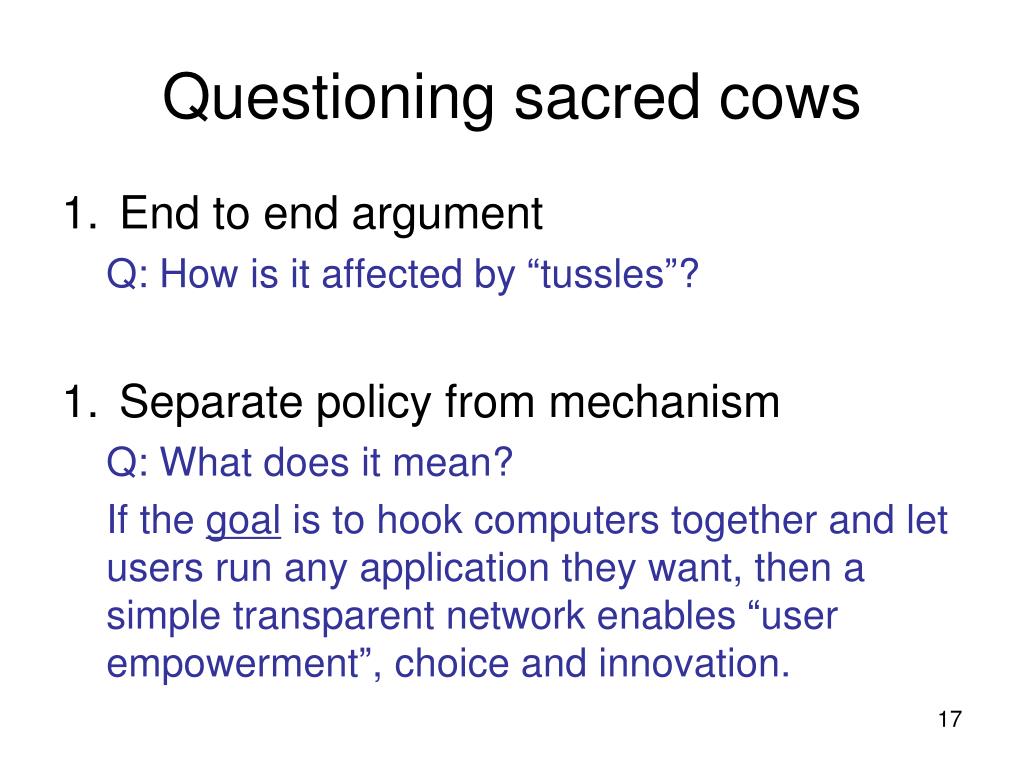 Questioning sacred cows

1. End to end argument

Q: How is it affected by “tussles”?

1. Separate policy from mechanism

Q: What does it mean?

If the goal is to hook computers together and let users run any application they want, then a simple transparent network enables “user empowerment”, choice and innovation.

17